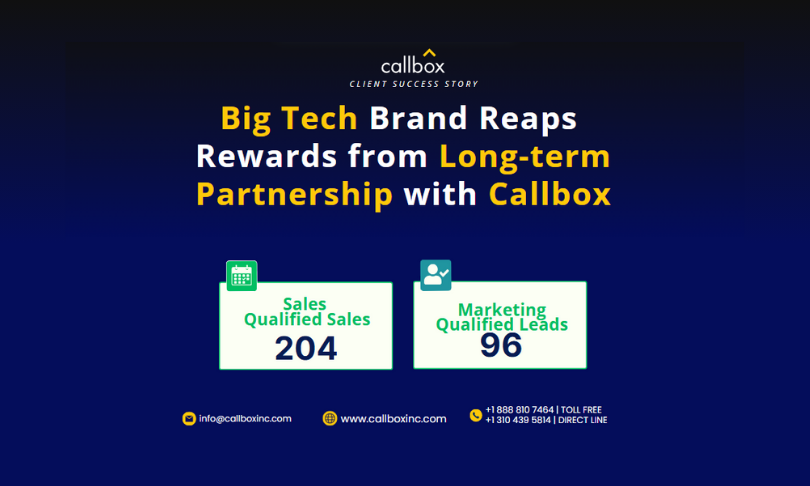 callbox
CLIENT SUCCESS STORY

Big Tech Brand Reaps Rewards from Long-term Partnership with Callbox

Sales Qualified Sales
204

Marketing Qualified Leads
96

info@callboxinc.com

www.callboxinc.com

+1 888 810 7464 | TOLL FREE
+1 310 439 5814 | DIRECT LINE